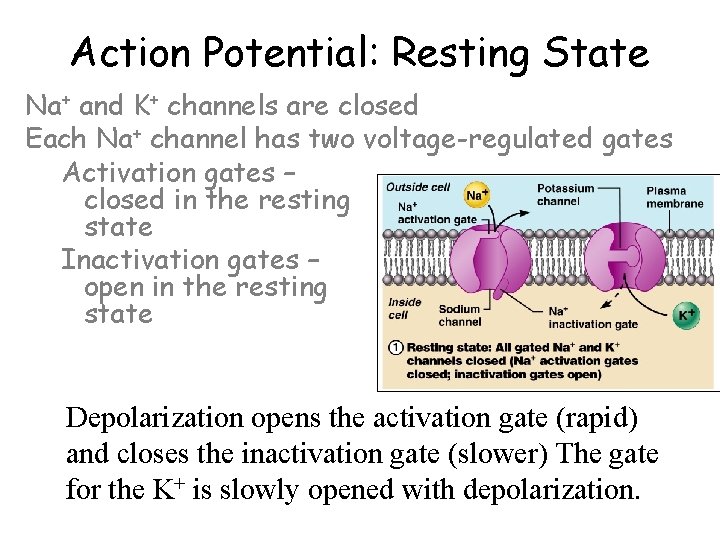 Action Potential: Resting State

$Na^+$ and $K^+$ channels are closed

Each $Na^+$ channel has two voltage-regulated gates

Activation gates – closed in the resting state

Inactivation gates – open in the resting state

Outside cell

$Na^+$

$Na^+$ activation gate

Potassium channel

Plasma membrane

Inside cell

Sodium channel

$Na^+$ inactivation gate

$K^+$

① Resting state: All gated $Na^+$ and $K^+$ channels closed ($Na^+$ activation gates closed; inactivation gates open)

Depolarization opens the activation gate (rapid) and closes the inactivation gate (slower) The gate for the $K^+$ is slowly opened with depolarization.